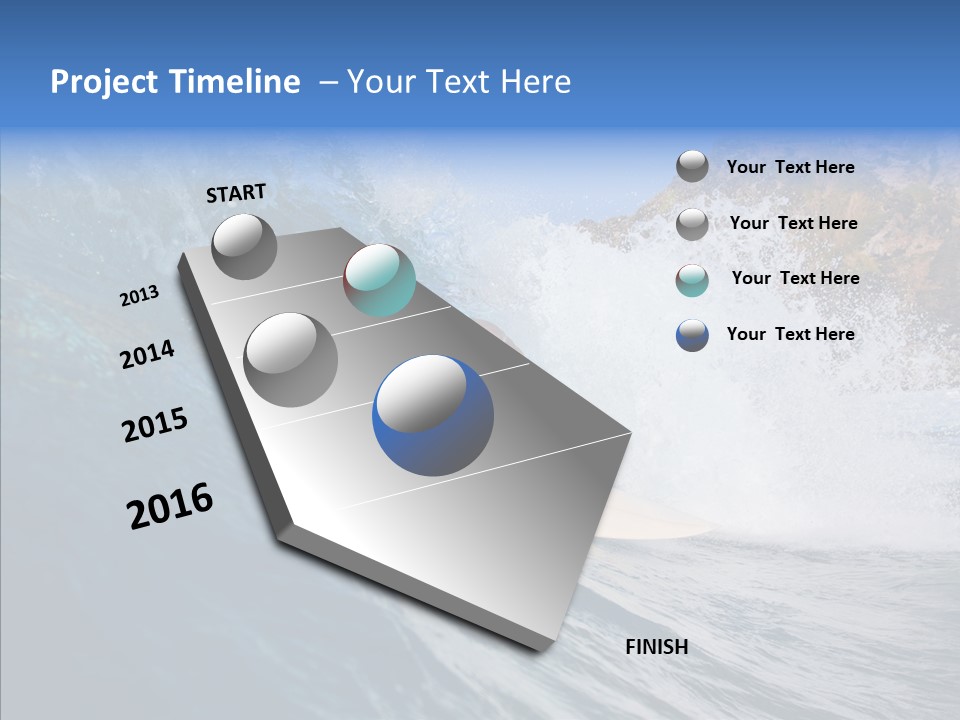 Project Timeline – Your Text Here

START

2013

2014

2015

2016

FINISH

Your Text Here

Your Text Here

Your Text Here

Your Text Here